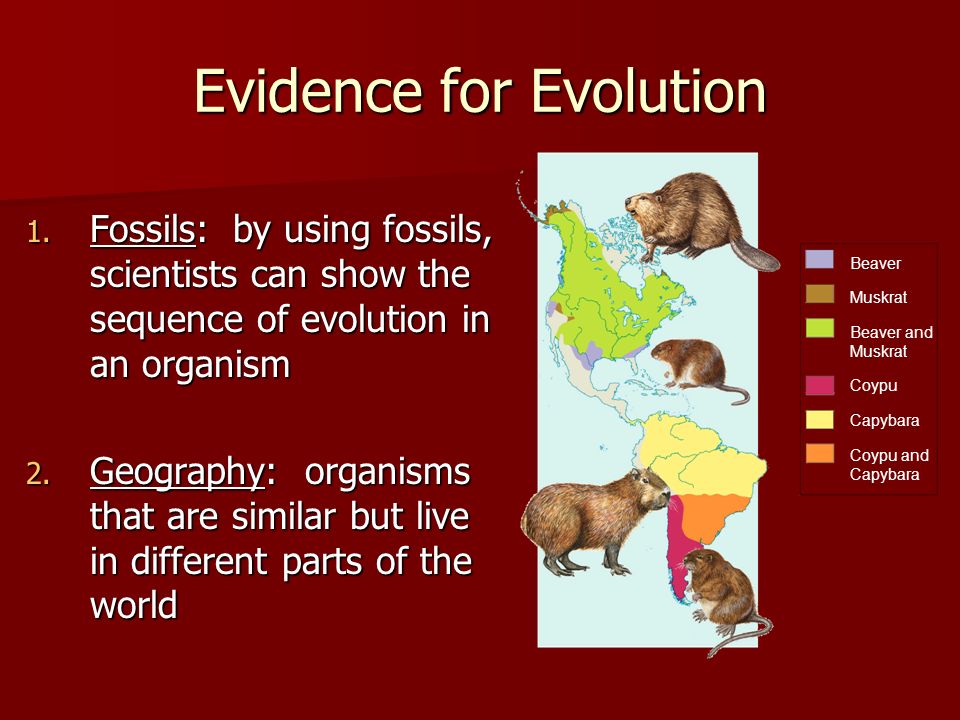 Evidence for Evolution

1. Fossils: by using fossils, scientists can show the sequence of evolution in an organism

2. Geography: organisms that are similar but live in different parts of the world

Beaver
Muskrat
Beaver and Muskrat
Coypu
Capybara
Coypu and Capybara